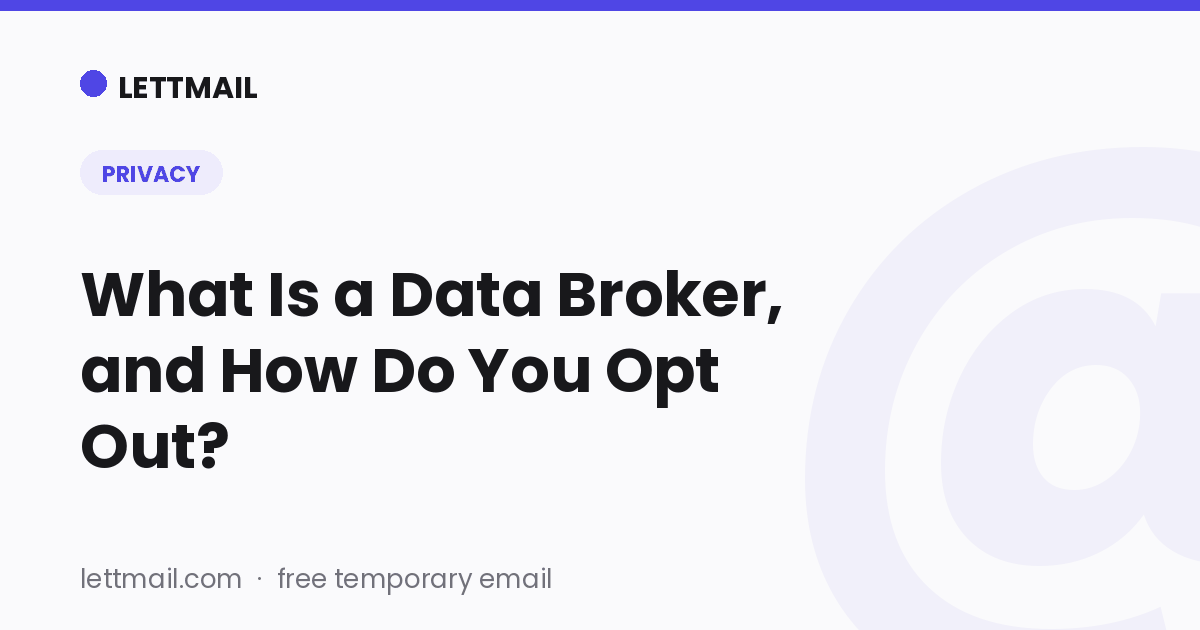 LETTMAIL

PRIVACY

What Is a Data Broker, and How Do You Opt Out?

lettmail.com · free temporary email